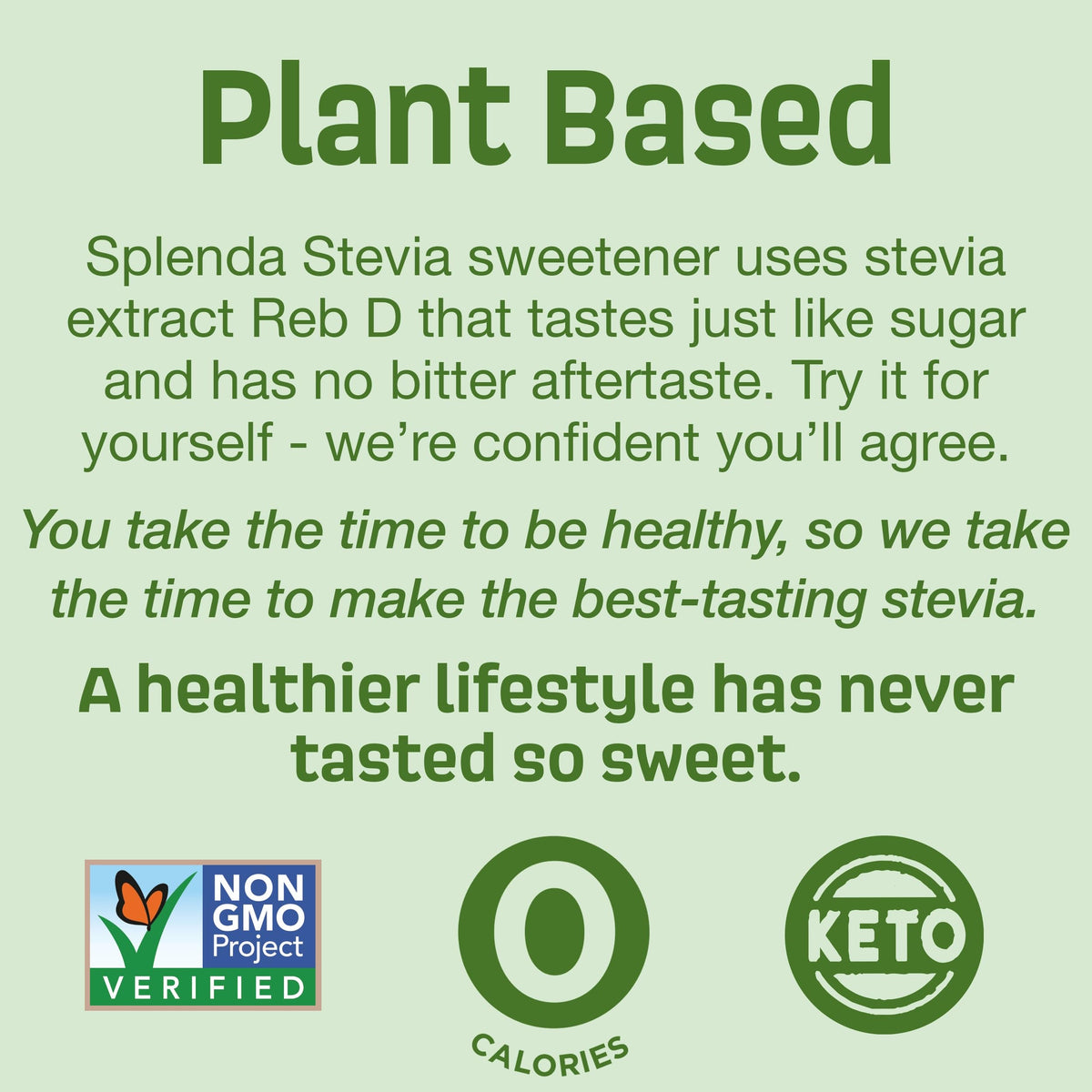 Plant Based

Splenda Stevia sweetener uses stevia extract Reb D that tastes just like sugar and has no bitter aftertaste. Try it for yourself - we're confident you'll agree.

You take the time to be healthy, so we take the time to make the best-tasting stevia.

A healthier lifestyle has never tasted so sweet.

NON GMO Project VERIFIED

0
CALORIES

KETO